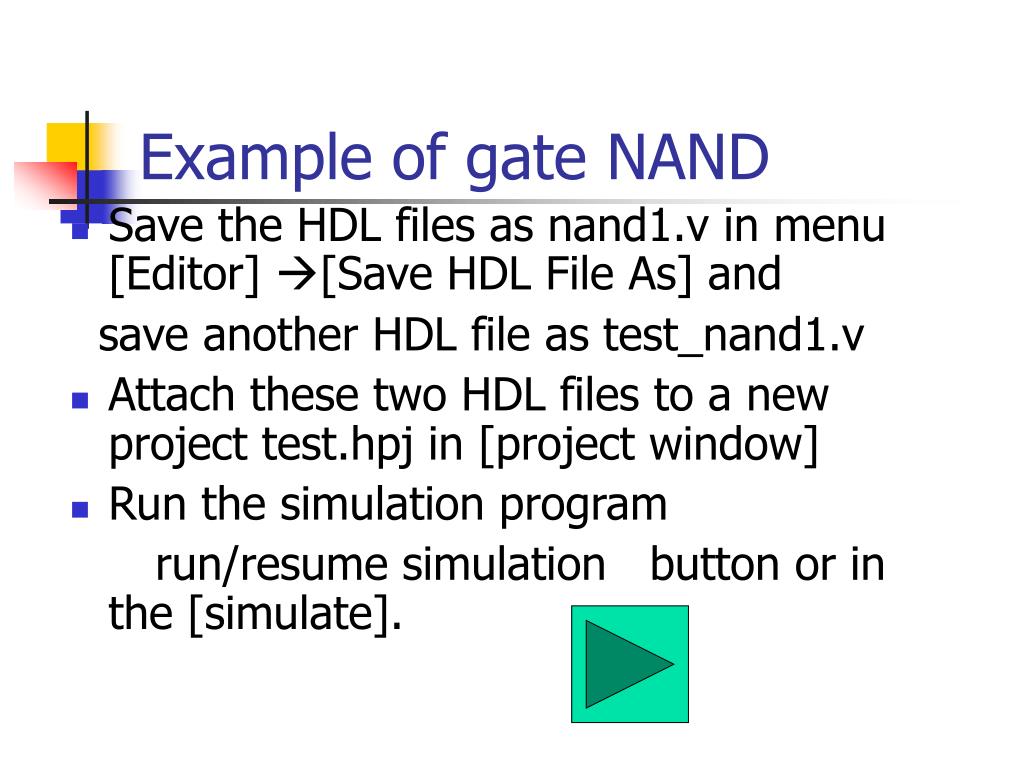 Example of gate NAND

Save the HDL files as nand1.v in menu [Editor] →[Save HDL File As] and

save another HDL file as test_nand1.v

Attach these two HDL files to a new project test.hpj in [project window]

Run the simulation program

run/resume simulation button or in the [simulate].